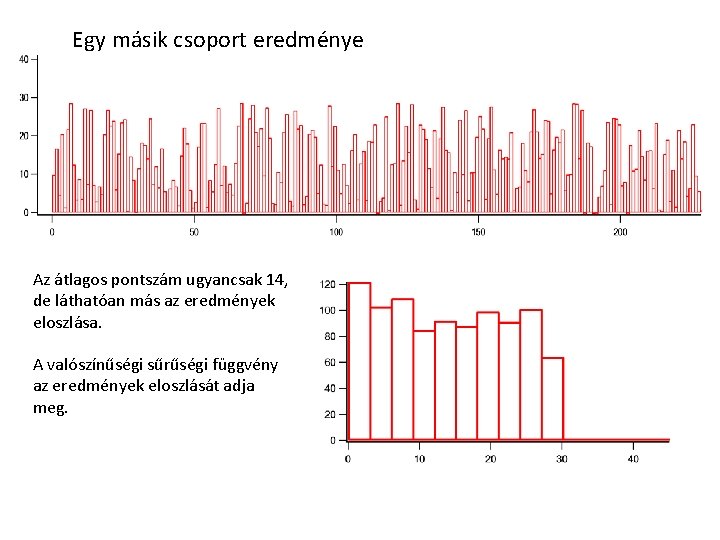 Egy másik csoport eredménye

40
30
20
10
0

0
50
100
150
200

Az átlagos pontszám ugyancsak 14, de láthatóan más az eredmények eloszlása.

A valószínűségi sűrűségi függvény az eredmények eloszlását adja meg.

120
100
80
60
40
20
0

0
10
20
30
40